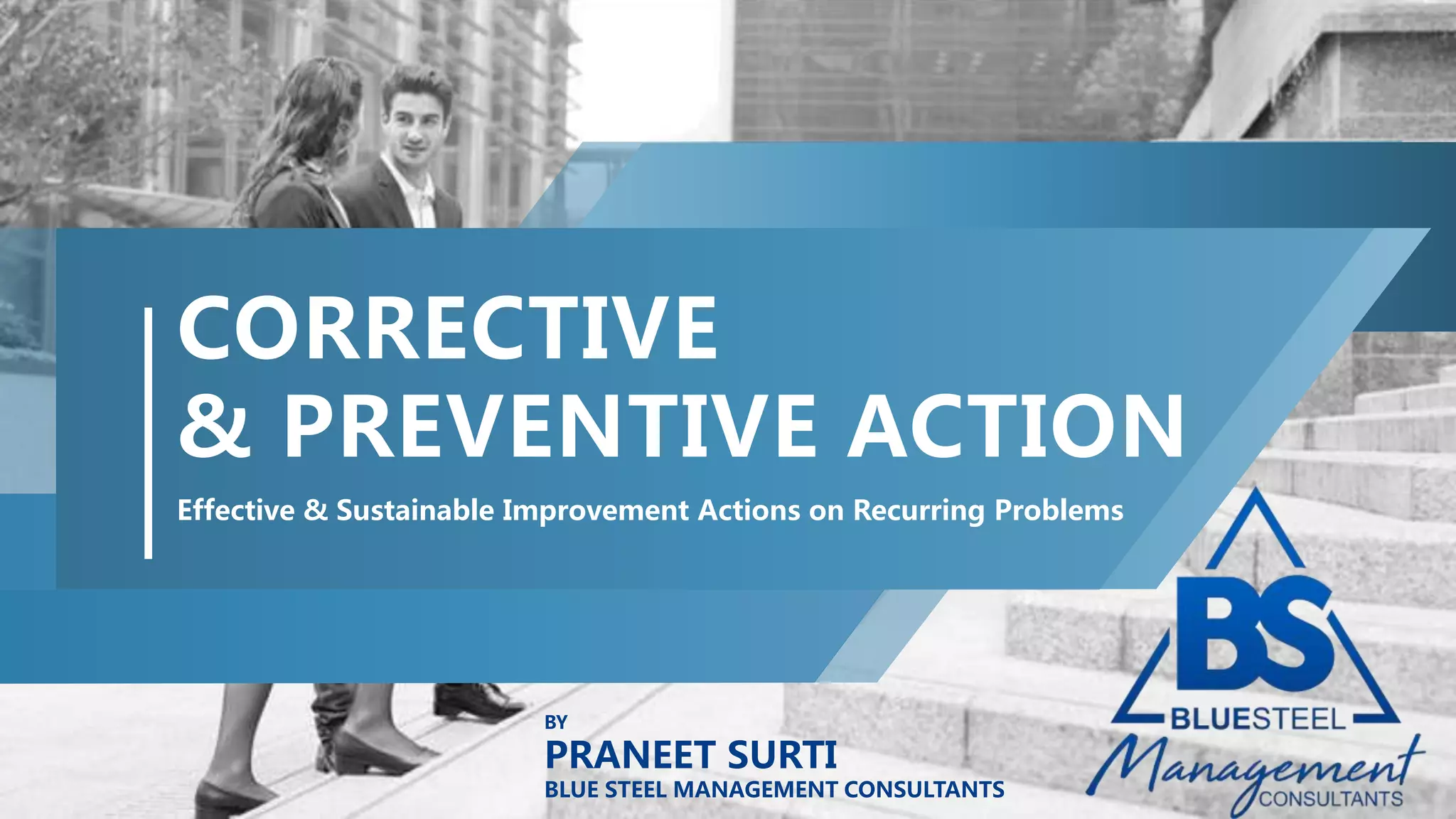 CORRECTIVE
& PREVENTIVE ACTION

Effective & Sustainable Improvement Actions on Recurring Problems

BY
PRANEET SURTI
BLUE STEEL MANAGEMENT CONSULTANTS

BS
BLUESTEEL
Management
CONSULTANTS